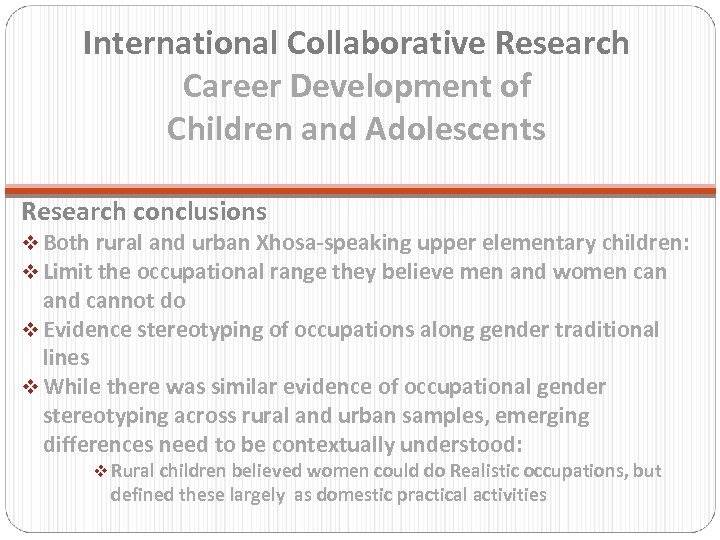 International Collaborative Research
Career Development of
Children and Adolescents

Research conclusions

❖ Both rural and urban Xhosa-speaking upper elementary children:
❖ Limit the occupational range they believe men and women can and cannot do
❖ Evidence stereotyping of occupations along gender traditional lines
❖ While there was similar evidence of occupational gender stereotyping across rural and urban samples, emerging differences need to be contextually understood:
❖ Rural children believed women could do Realistic occupations, but defined these largely as domestic practical activities